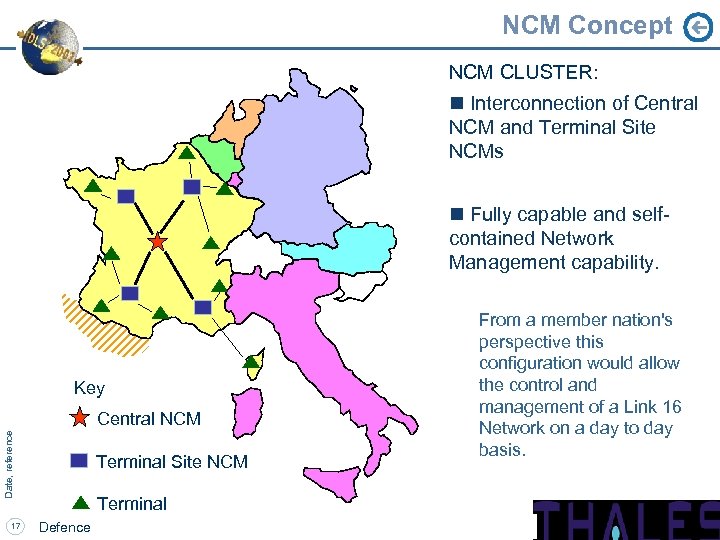 IDLS 2003

NCM Concept

NCM CLUSTER:

■ Interconnection of Central NCM and Terminal Site NCMs

■ Fully capable and self-contained Network Management capability.

From a member nation's perspective this configuration would allow the control and management of a Link 16 Network on a day to day basis.

Key

Central NCM

Terminal Site NCM

Terminal

Date, reference

17

Defence

THALES